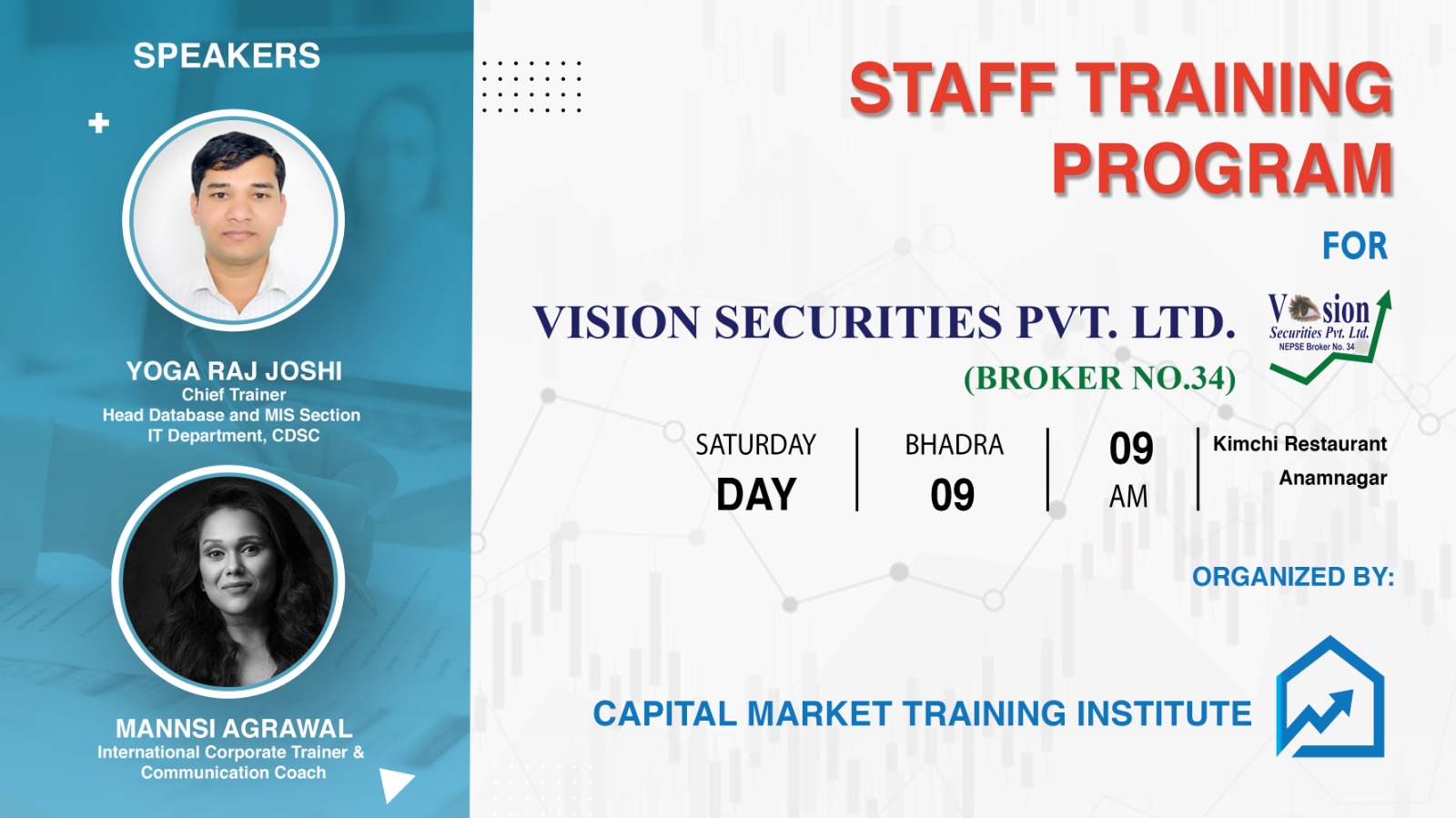 SPEAKERS

YOGA RAJ JOSHI
Chief Trainer
Head Database and MIS Section
IT Department, CDSC

MANNSI AGRAWAL
International Corporate Trainer &
Communication Coach

STAFF TRAINING PROGRAM

FOR

VISION SECURITIES PVT. LTD.

(BROKER NO.34)

Vision
Securities Pvt. Ltd.
NEPSE Broker No. 34

SATURDAY
DAY

BHADRA
09

09
AM

Kimchi Restaurant
Anamnagar

ORGANIZED BY:

CAPITAL MARKET TRAINING INSTITUTE